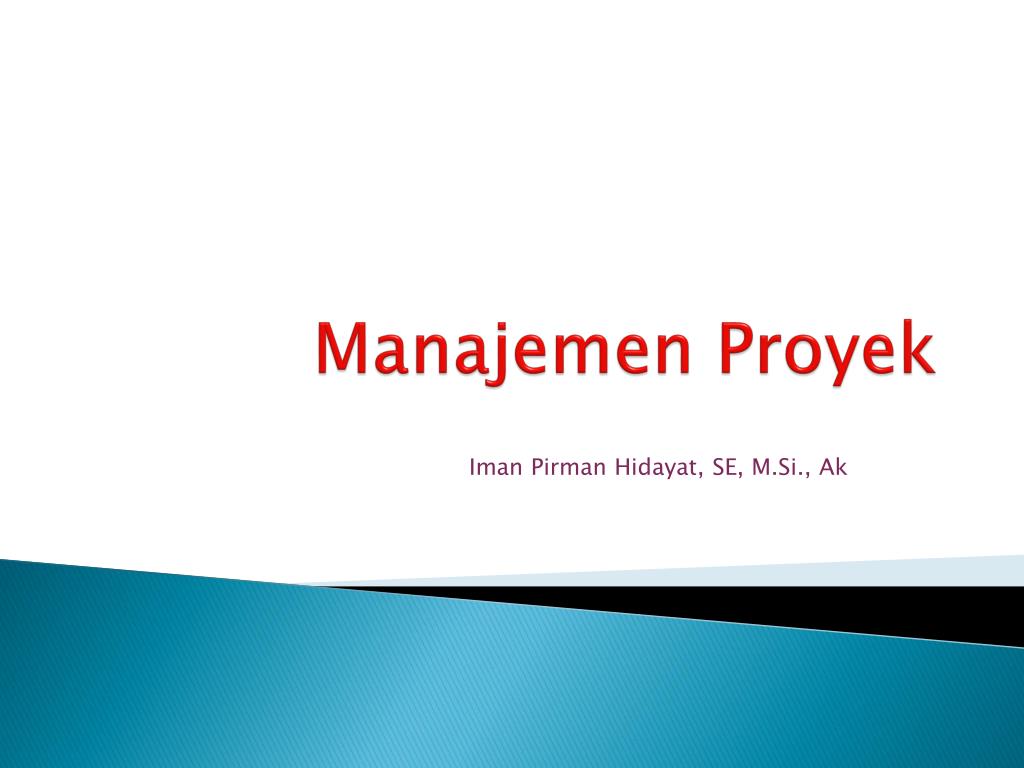 Manajemen Proyek

Iman Pirman Hidayat, SE, M.Si., Ak